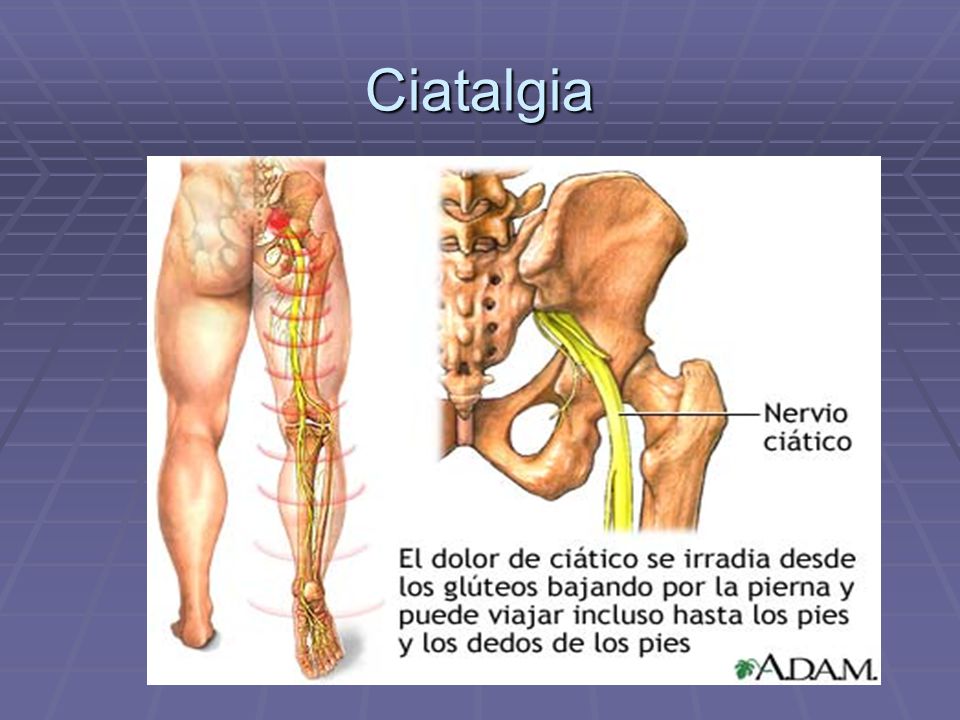 Ciatalgia

Nervio ciático

El dolor de ciático se irradia desde los glúteos bajando por la pierna y puede viajar incluso hasta los pies y los dedos de los pies

A.D.A.M.